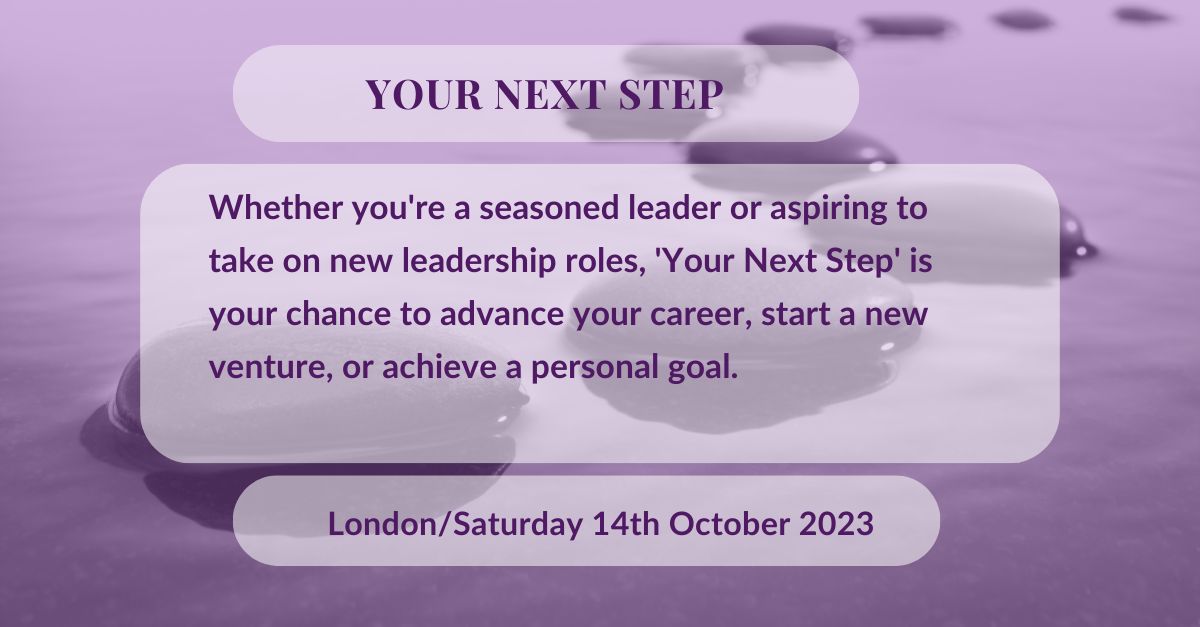 YOUR NEXT STEP

Whether you're a seasoned leader or aspiring to take on new leadership roles, 'Your Next Step' is your chance to advance your career, start a new venture, or achieve a personal goal.

London/Saturday 14th October 2023